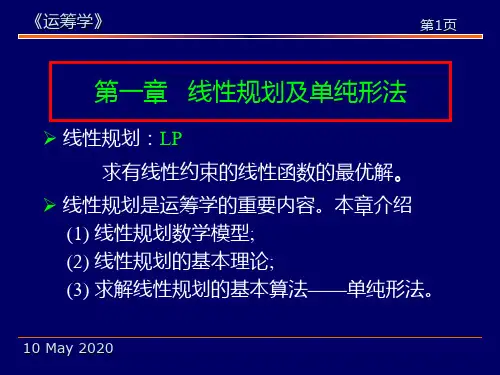 《运筹学》

第1页

第一章　线性规划及单纯形法

➢ 线性规划：LP

求有线性约束的线性函数的最优解。

➢ 线性规划是运筹学的重要内容。本章介绍

(1) 线性规划数学模型;

(2) 线性规划的基本理论;

(3) 求解线性规划的基本算法——单纯形法。

10 May 2020